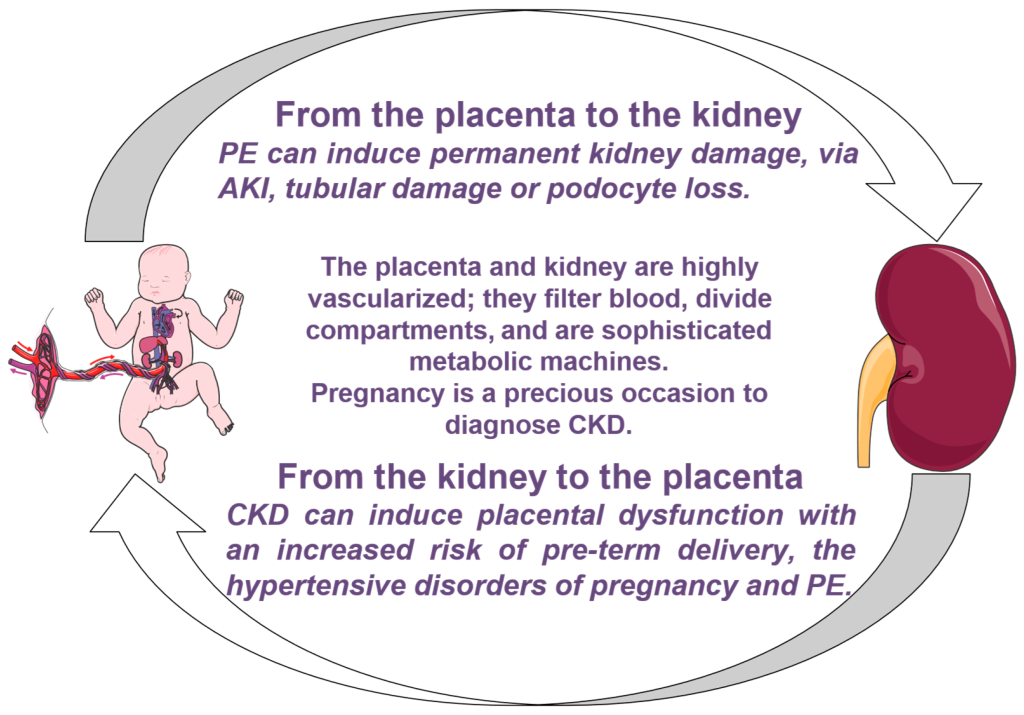 From the placenta to the kidney
PE can induce permanent kidney damage, via AKI, tubular damage or podocyte loss.

The placenta and kidney are highly vascularized; they filter blood, divide compartments, and are sophisticated metabolic machines.
Pregnancy is a precious occasion to diagnose CKD.

From the kidney to the placenta
CKD can induce placental dysfunction with an increased risk of pre-term delivery, the hypertensive disorders of pregnancy and PE.